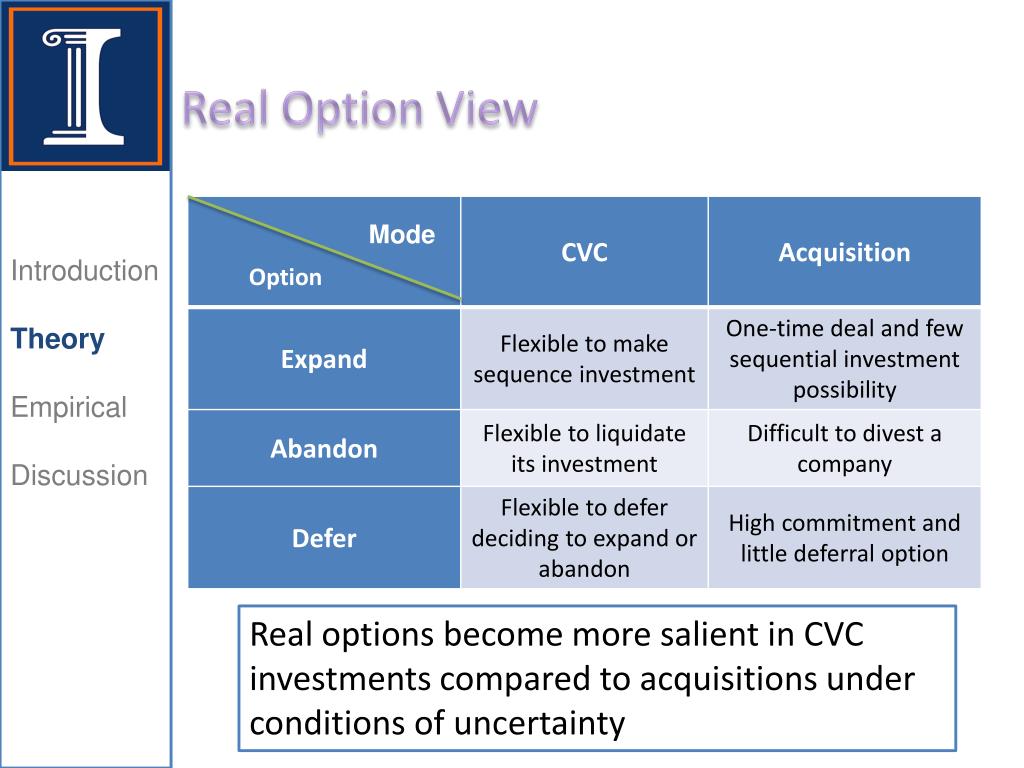 Real Option View

Introduction

Theory

Empirical

Discussion

| Mode / Option | CVC | Acquisition |
|---|---|---|
| Expand | Flexible to make sequence investment | One-time deal and few sequential investment possibility |
| Abandon | Flexible to liquidate its investment | Difficult to divest a company |
| Defer | Flexible to defer deciding to expand or abandon | High commitment and little deferral option |

Real options become more salient in CVC investments compared to acquisitions under conditions of uncertainty